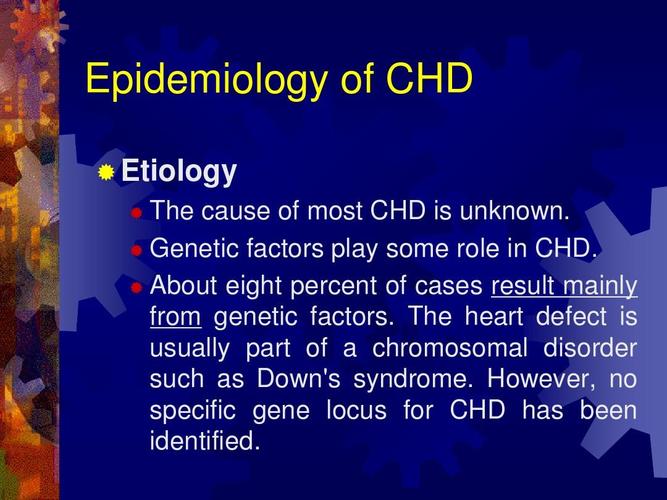 Epidemiology of CHD

Etiology

The cause of most CHD is unknown.

Genetic factors play some role in CHD.

About eight percent of cases result mainly from genetic factors. The heart defect is usually part of a chromosomal disorder such as Down's syndrome. However, no specific gene locus for CHD has been identified.